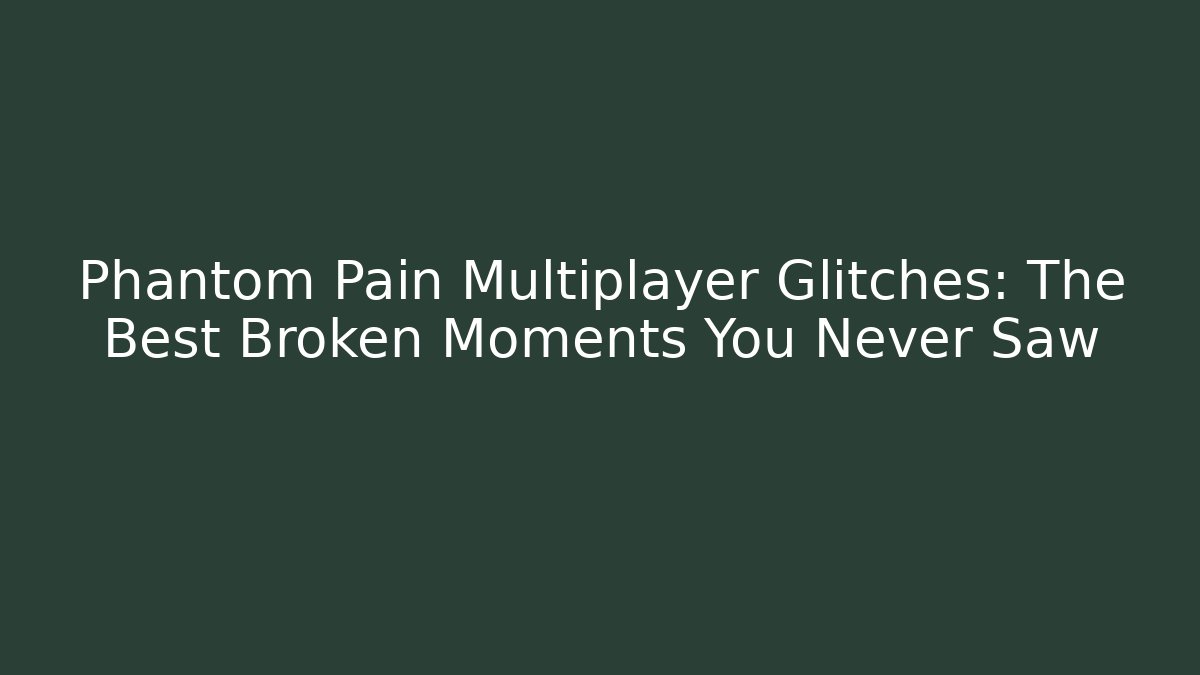 Phantom Pain Multiplayer Glitches: The Best Broken Moments You Never Saw